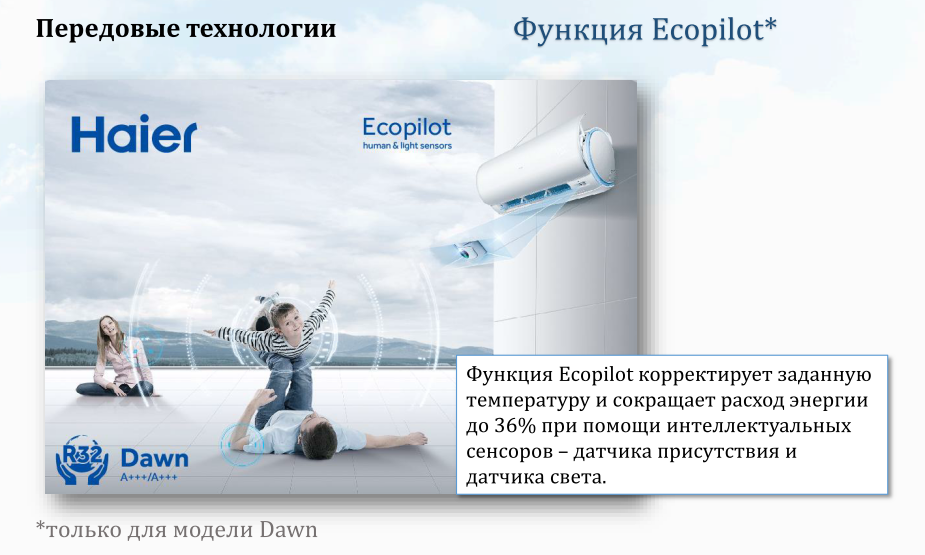 Передовые технологии

Функция Ecopilot*

Haier

Ecopilot
human & light sensors

R32

Dawn
A+++/A+++

Функция Ecopilot корректирует заданную температуру и сокращает расход энергии до 36% при помощи интеллектуальных сенсоров – датчика присутствия и датчика света.

*только для модели Dawn